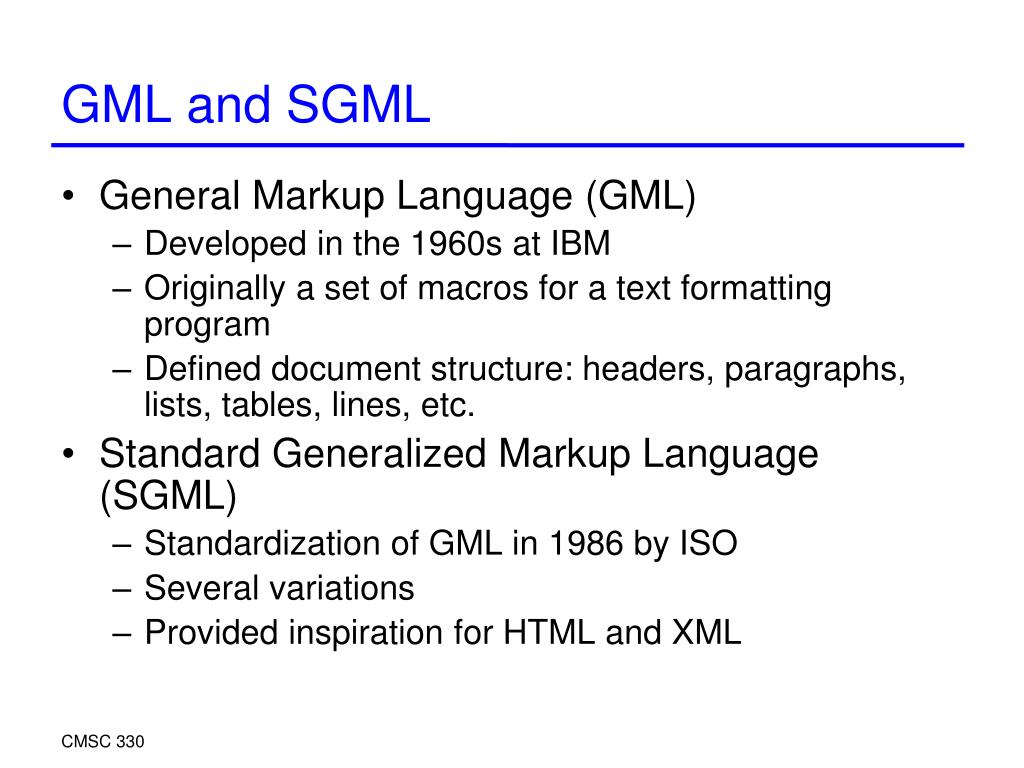 GML and SGML

• General Markup Language (GML)
– Developed in the 1960s at IBM
– Originally a set of macros for a text formatting program
– Defined document structure: headers, paragraphs, lists, tables, lines, etc.

• Standard Generalized Markup Language (SGML)
– Standardization of GML in 1986 by ISO
– Several variations
– Provided inspiration for HTML and XML

CMSC 330